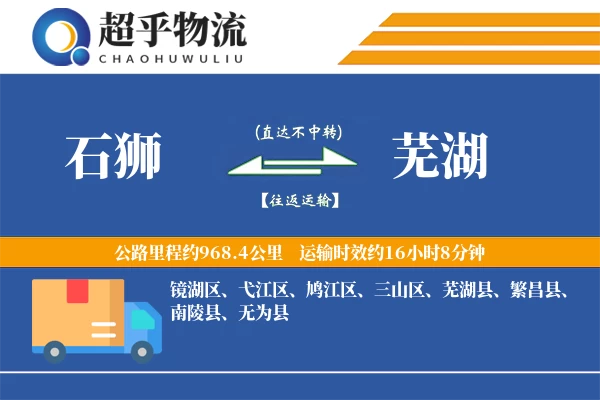 超乎物流
CHAOHUWULIU

石狮

(直达不中转)

【往返运输】

芜湖

公路里程约968.4公里　运输时效约16小时8分钟

镜湖区、弋江区、鸠江区、三山区、芜湖县、繁昌县、南陵县、无为县